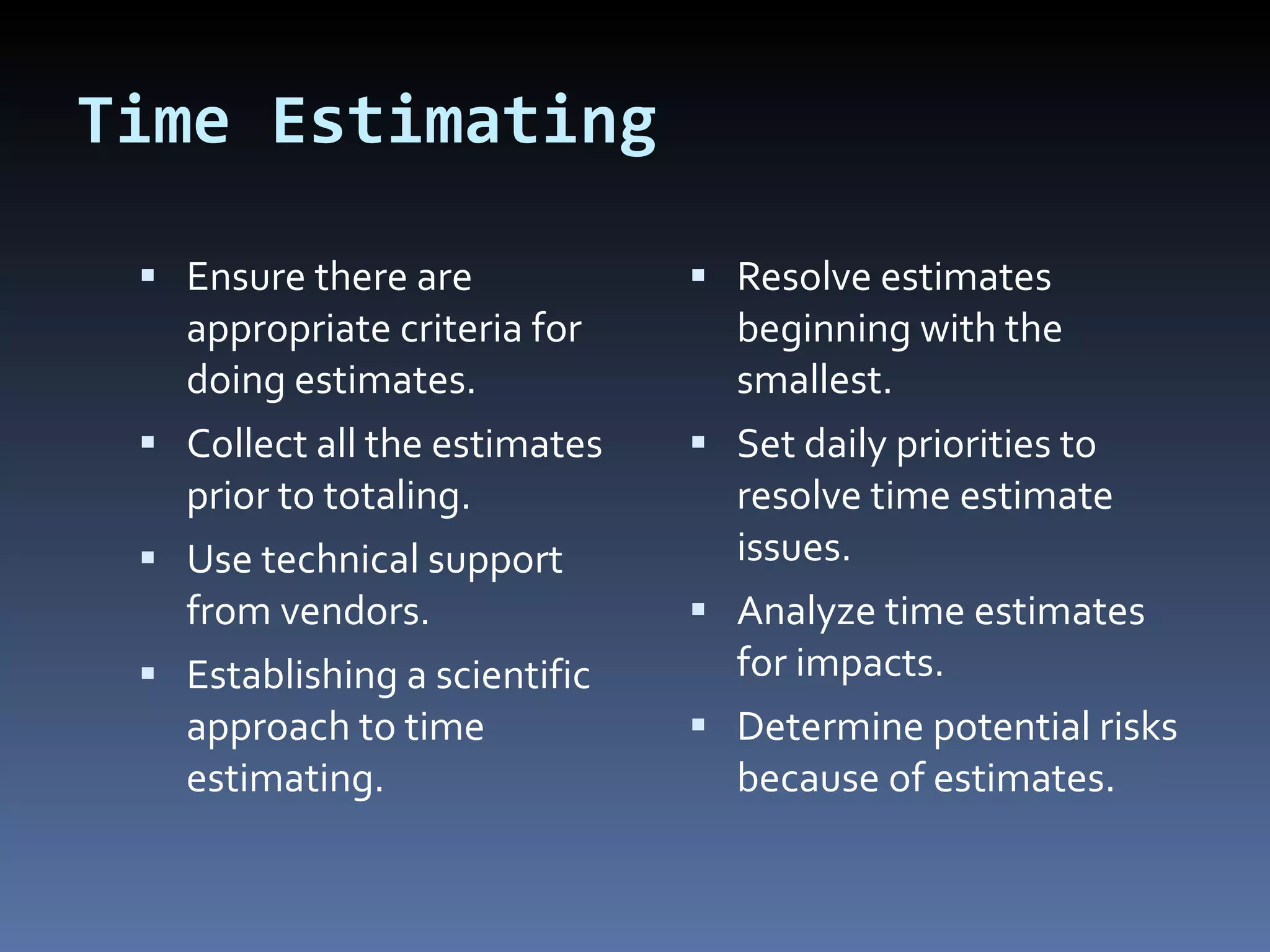 Time Estimating

▪ Ensure there are appropriate criteria for doing estimates.
▪ Collect all the estimates prior to totaling.
▪ Use technical support from vendors.
▪ Establishing a scientific approach to time estimating.

▪ Resolve estimates beginning with the smallest.
▪ Set daily priorities to resolve time estimate issues.
▪ Analyze time estimates for impacts.
▪ Determine potential risks because of estimates.